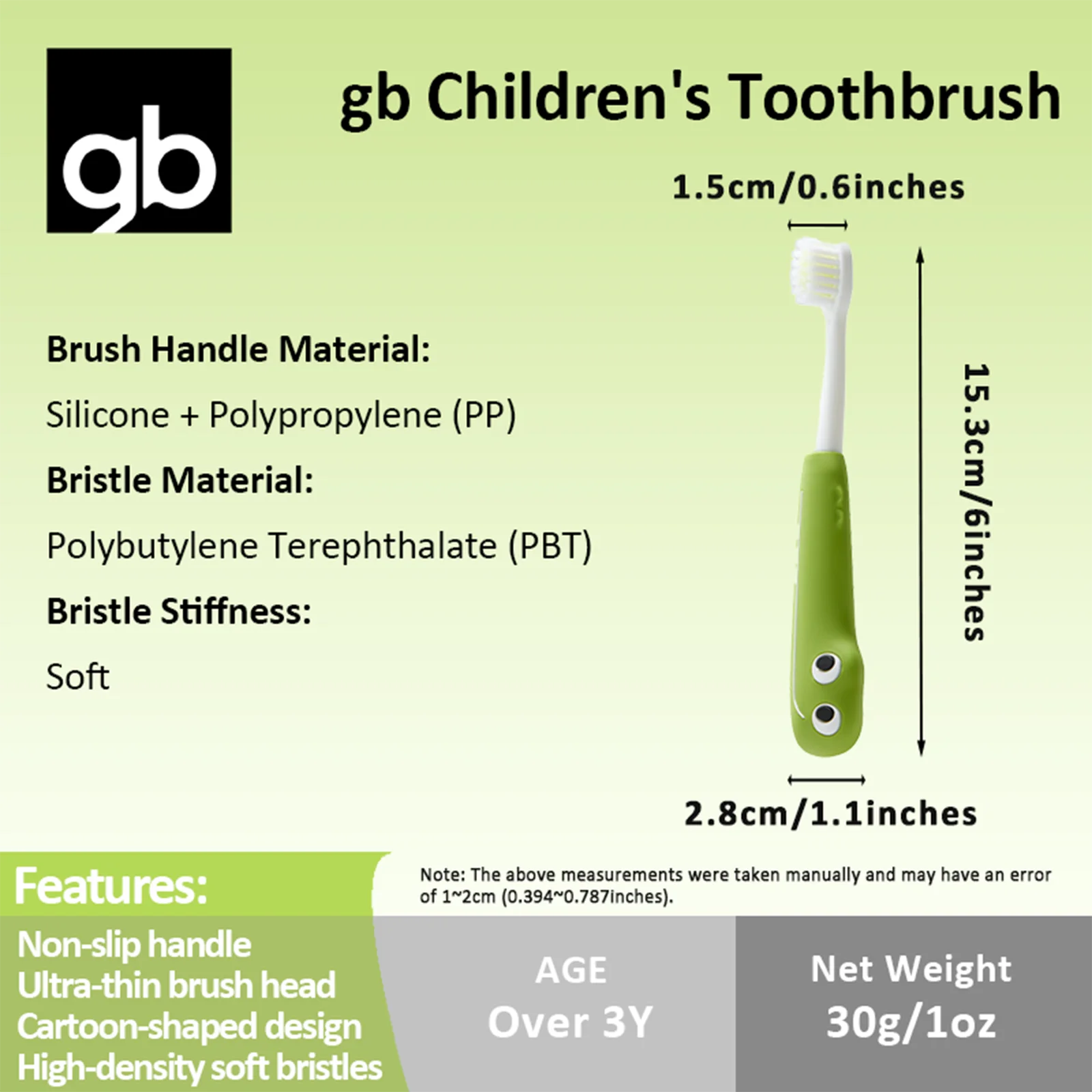 gb

gb Children's Toothbrush

1.5cm/0.6inches

15.3cm/6inches

2.8cm/1.1inches

Brush Handle Material:

Silicone + Polypropylene (PP)

Bristle Material:

Polybutylene Terephthalate (PBT)

Bristle Stiffness:

Soft

Features:

Non-slip handle
Ultra-thin brush head
Cartoon-shaped design
High-density soft bristles

Note: The above measurements were taken manually and may have an error of 1~2cm (0.394~0.787inches).

AGE
Over 3Y

Net Weight
30g/1oz